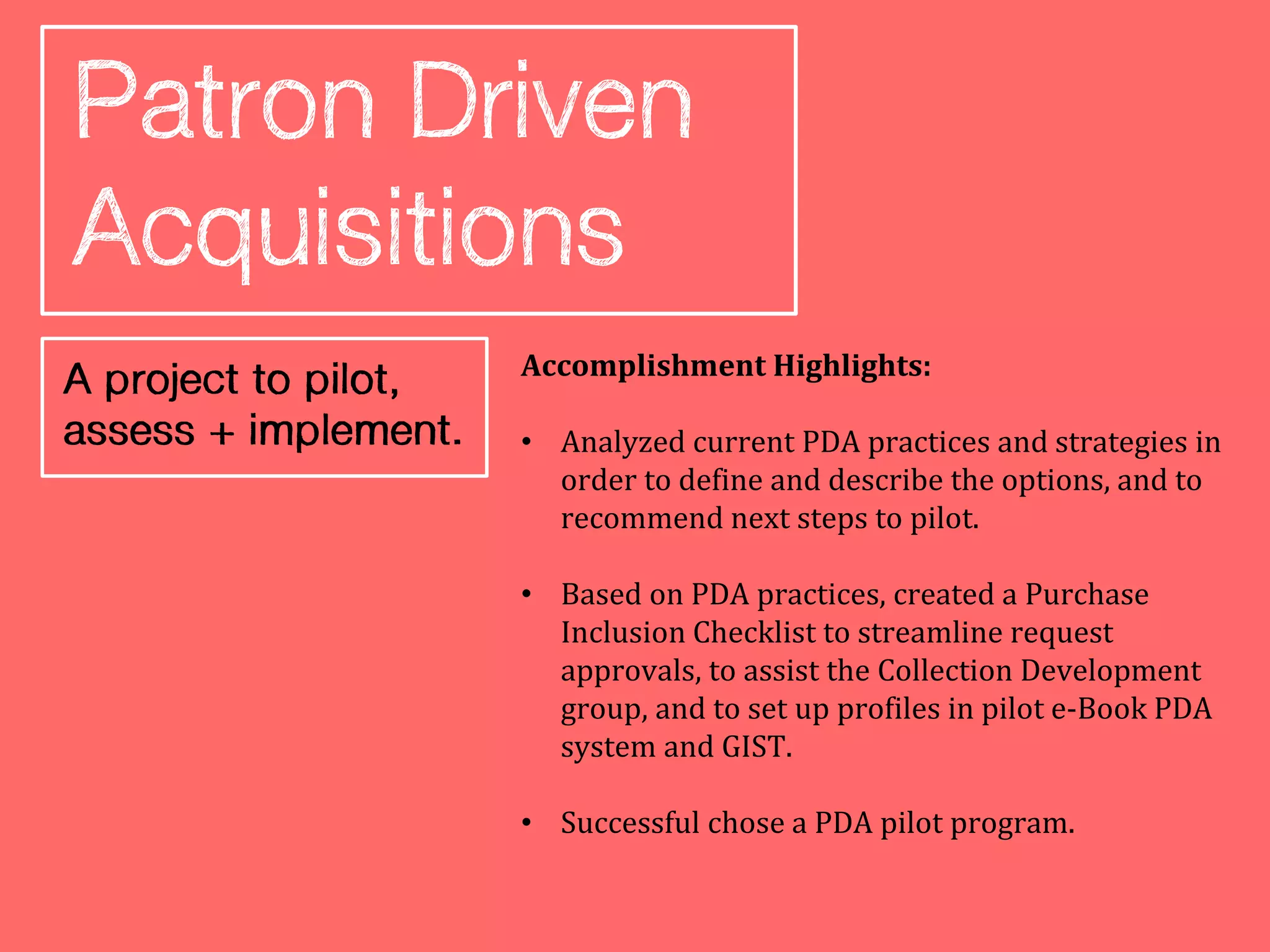 Patron Driven Acquisitions

A project to pilot, assess + implement.

Accomplishment Highlights:

• Analyzed current PDA practices and strategies in order to define and describe the options, and to recommend next steps to pilot.

• Based on PDA practices, created a Purchase Inclusion Checklist to streamline request approvals, to assist the Collection Development group, and to set up profiles in pilot e-Book PDA system and GIST.

• Successful chose a PDA pilot program.